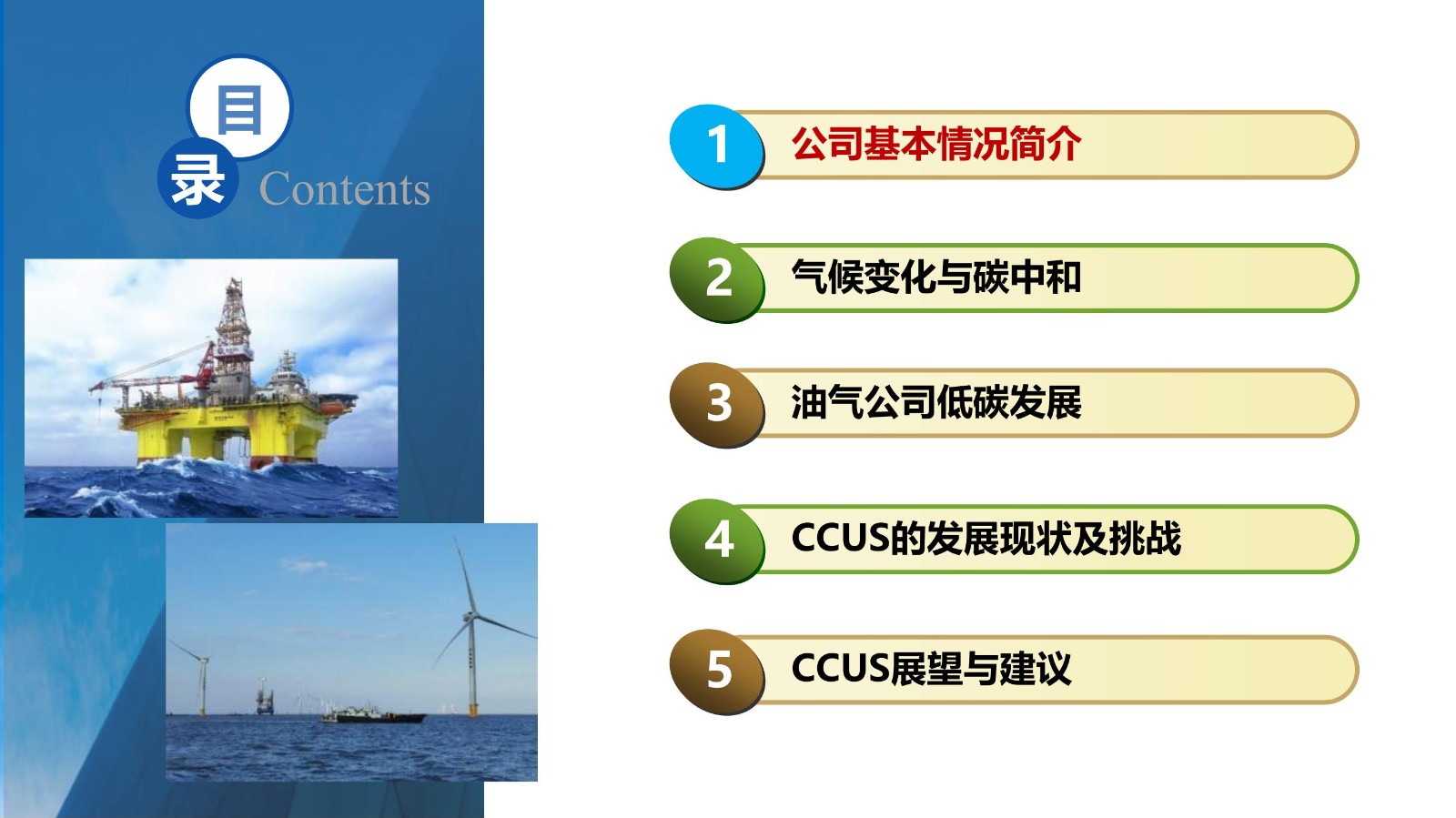 目
录 Contents

1 公司基本情况简介

2 气候变化与碳中和

3 油气公司低碳发展

4 CCUS的发展现状及挑战

5 CCUS展望与建议